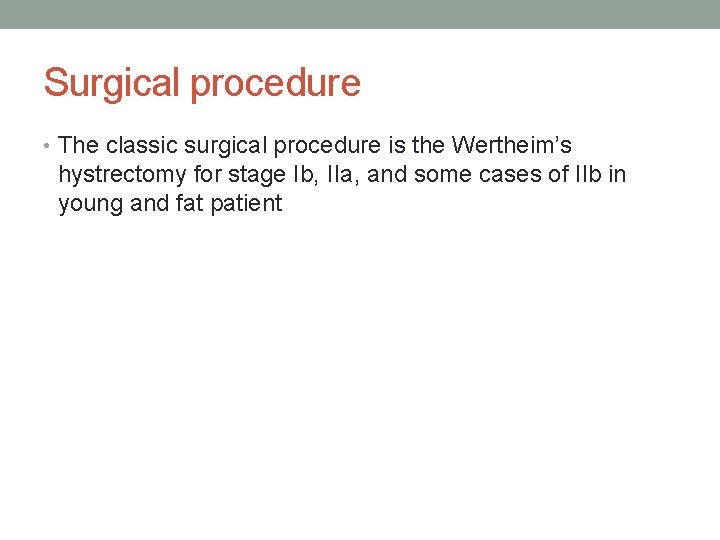 Surgical procedure

• The classic surgical procedure is the Wertheim's hystrectomy for stage Ib, IIa, and some cases of IIb in young and fat patient